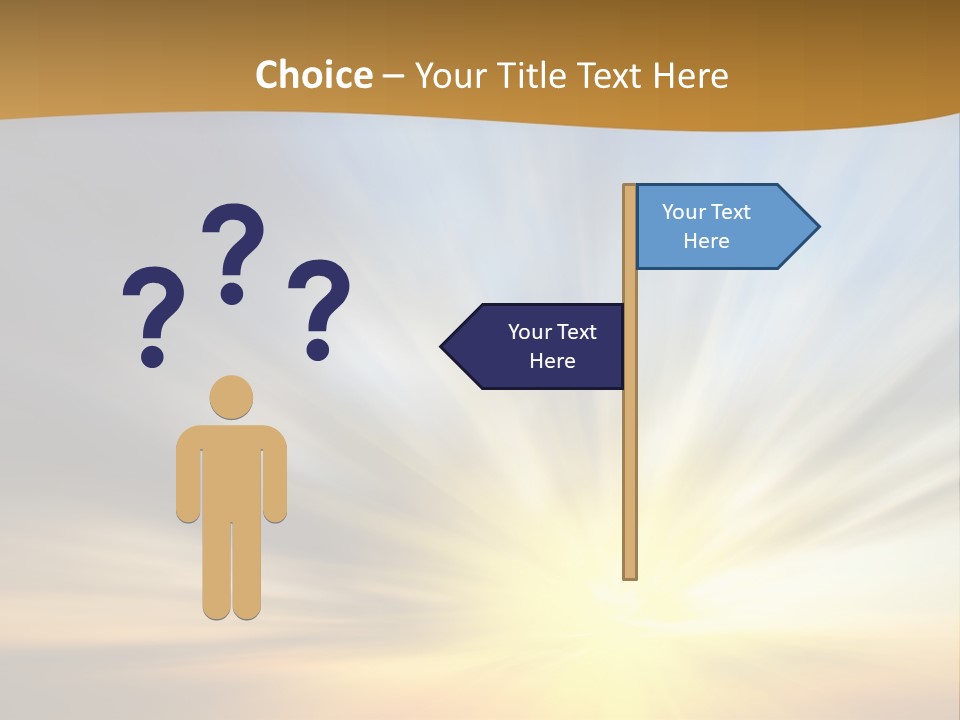 Choice – Your Title Text Here

? ? ?

Your Text Here

Your Text Here